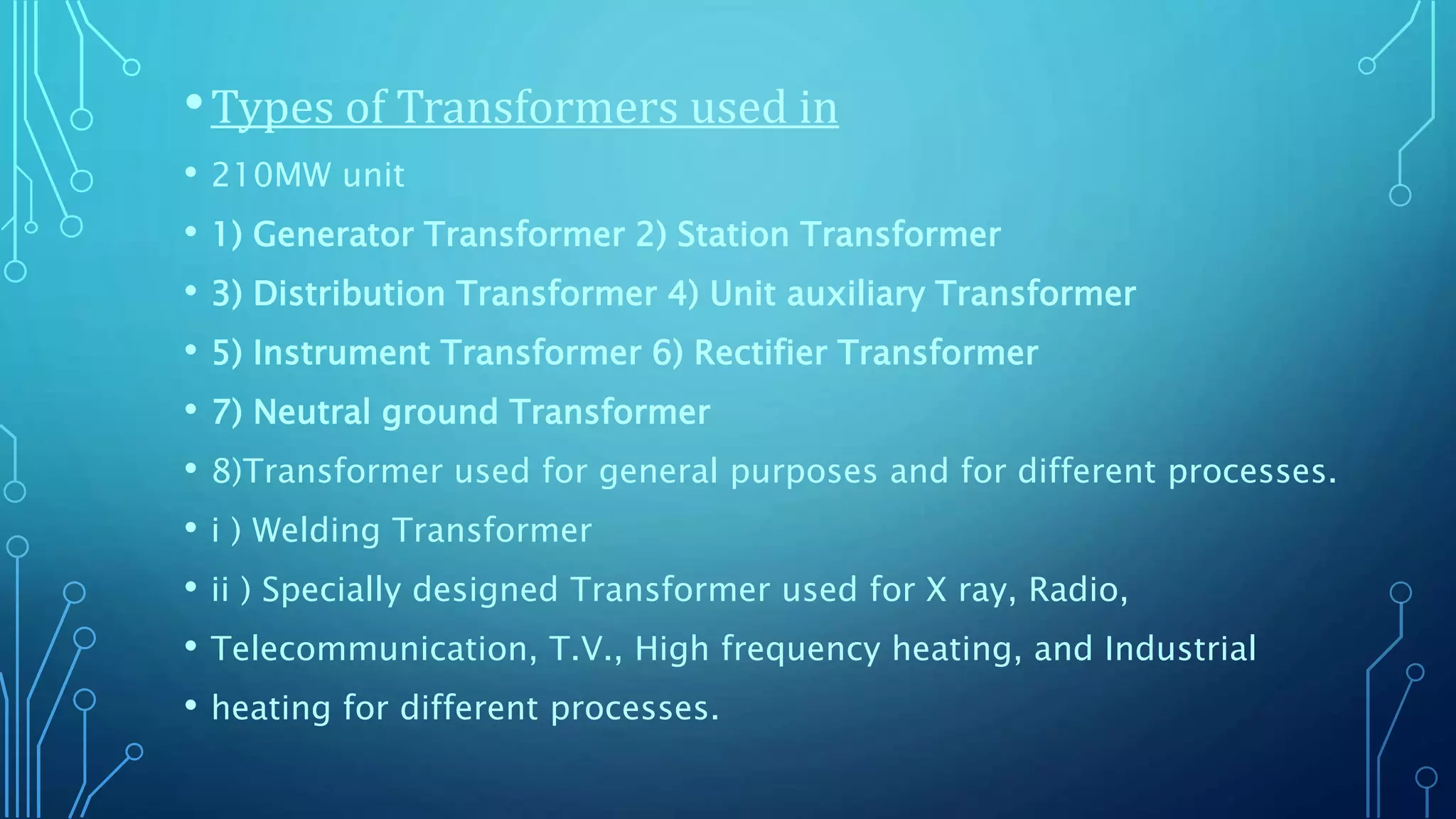 • Types of Transformers used in
• 210MW unit
• 1) Generator Transformer 2) Station Transformer
• 3) Distribution Transformer 4) Unit auxiliary Transformer
• 5) Instrument Transformer 6) Rectifier Transformer
• 7) Neutral ground Transformer
• 8)Transformer used for general purposes and for different processes.
• i ) Welding Transformer
• ii ) Specially designed Transformer used for X ray, Radio,
• Telecommunication, T.V., High frequency heating, and Industrial
• heating for different processes.